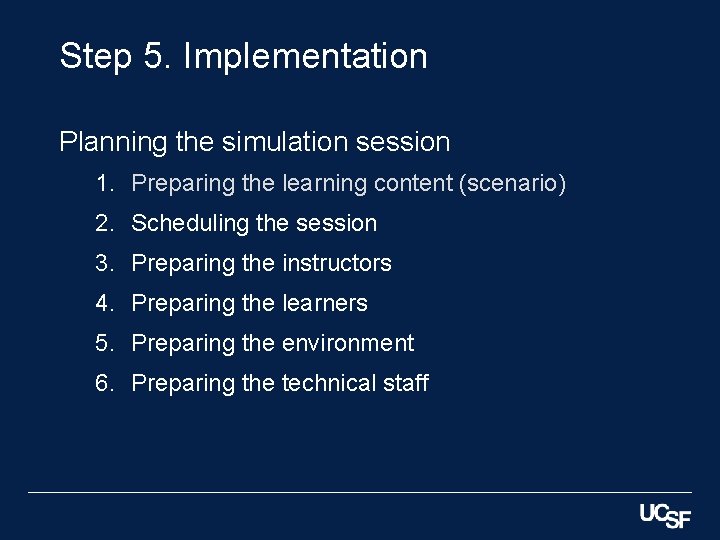 Step 5. Implementation

Planning the simulation session

1. Preparing the learning content (scenario)
2. Scheduling the session
3. Preparing the instructors
4. Preparing the learners
5. Preparing the environment
6. Preparing the technical staff

UCSF